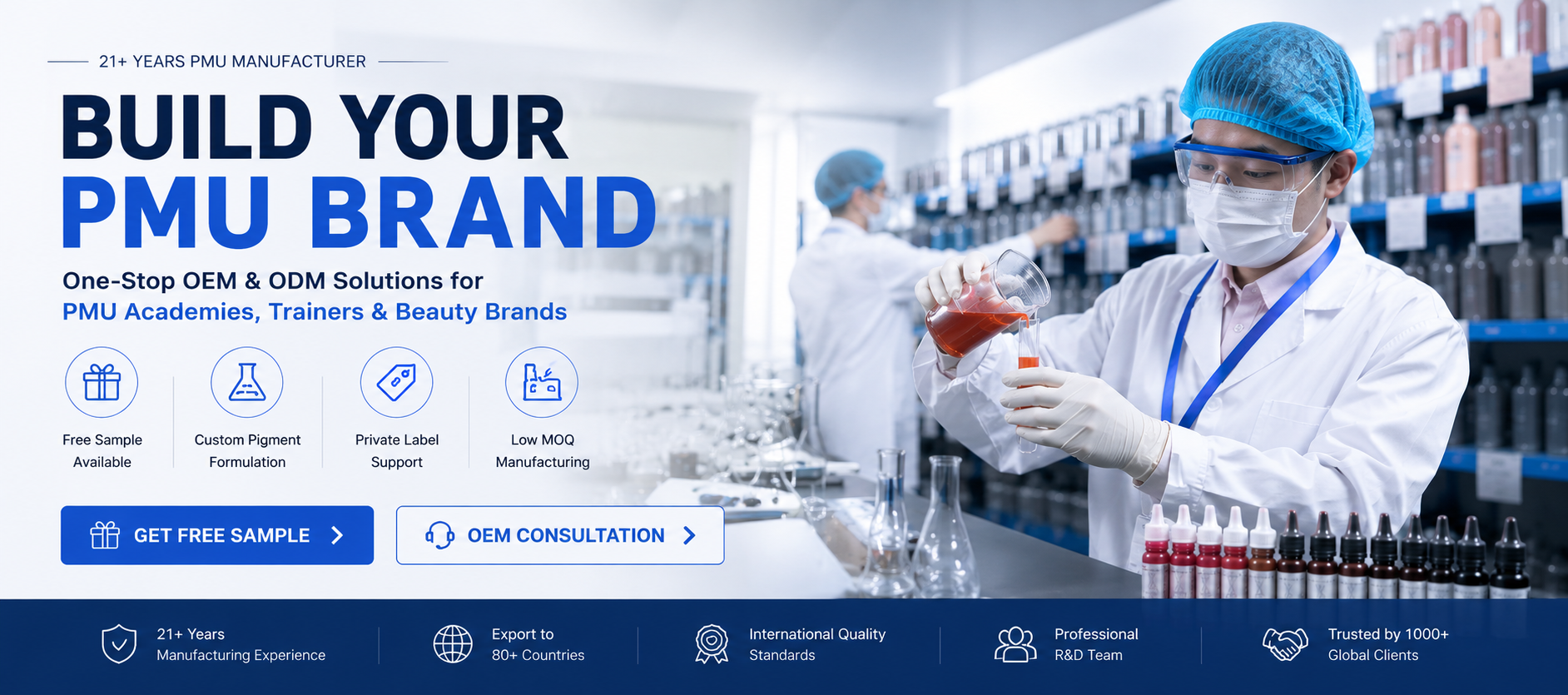 21+ YEARS PMU MANUFACTURER

BUILD YOUR
PMU BRAND

One-Stop OEM & ODM Solutions for
PMU Academies, Trainers & Beauty Brands

Free Sample Available

Custom Pigment Formulation

Private Label Support

Low MOQ Manufacturing

GET FREE SAMPLE

OEM CONSULTATION

21+ Years Manufacturing Experience

Export to 80+ Countries

International Quality Standards

Professional R&D Team

Trusted by 1000+ Global Clients